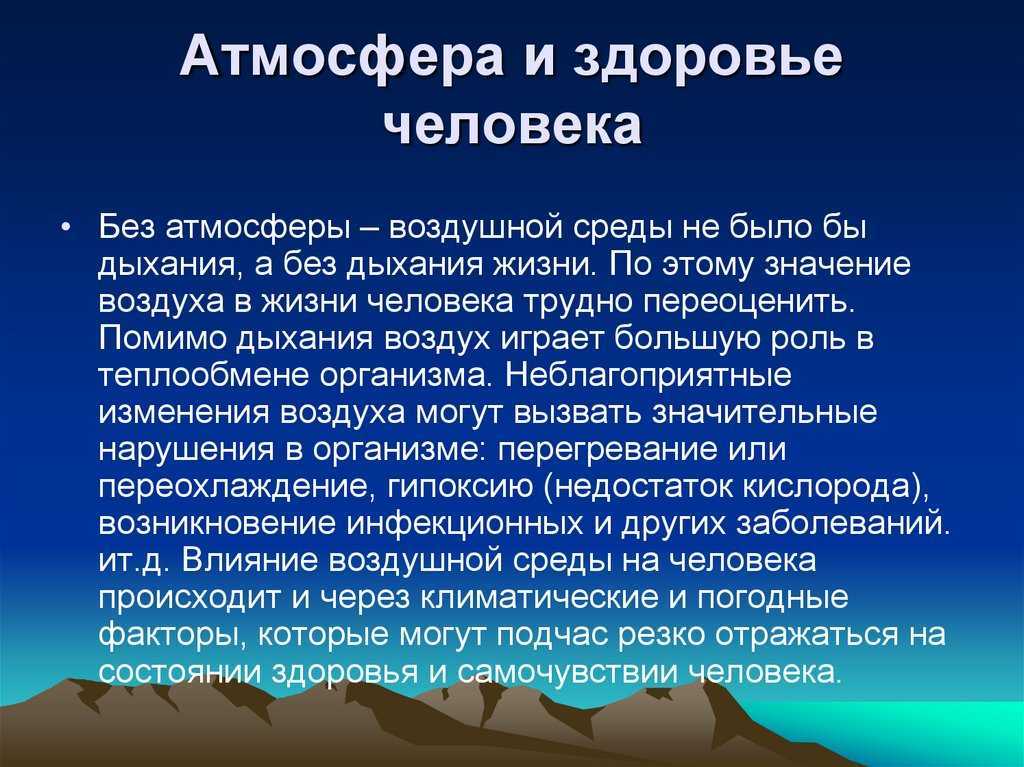 Атмосфера и здоровье человека

• Без атмосферы – воздушной среды не было бы дыхания, а без дыхания жизни. По этому значение воздуха в жизни человека трудно переоценить. Помимо дыхания воздух играет большую роль в теплообмене организма. Неблагоприятные изменения воздуха могут вызвать значительные нарушения в организме: перегревание или переохлаждение, гипоксию (недостаток кислорода), возникновение инфекционных и других заболеваний. ит.д. Влияние воздушной среды на человека происходит и через климатические и погодные факторы, которые могут подчас резко отражаться на состоянии здоровья и самочувствии человека.